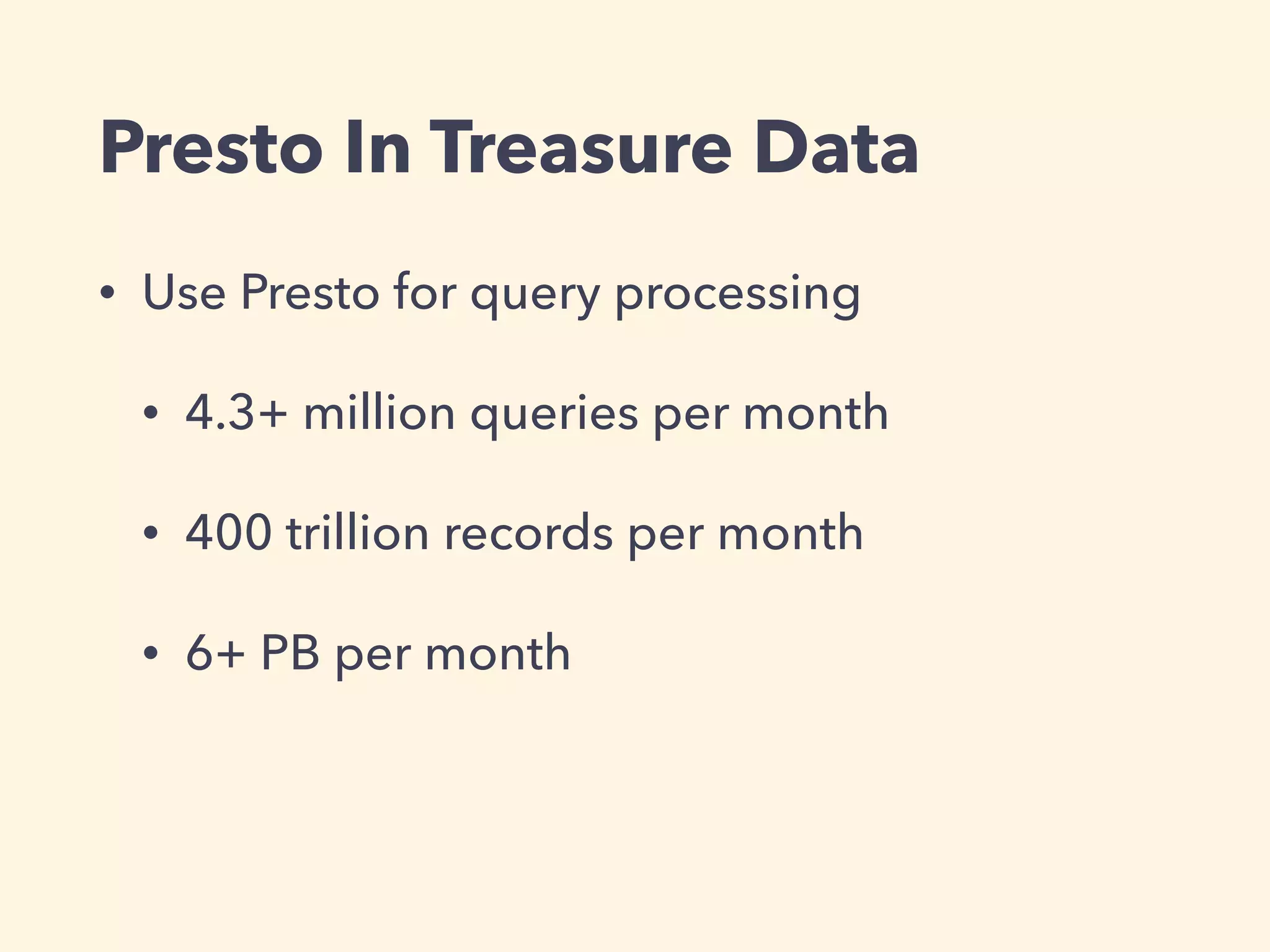 Presto In Treasure Data

• Use Presto for query processing

• 4.3+ million queries per month

• 400 trillion records per month

• 6+ PB per month